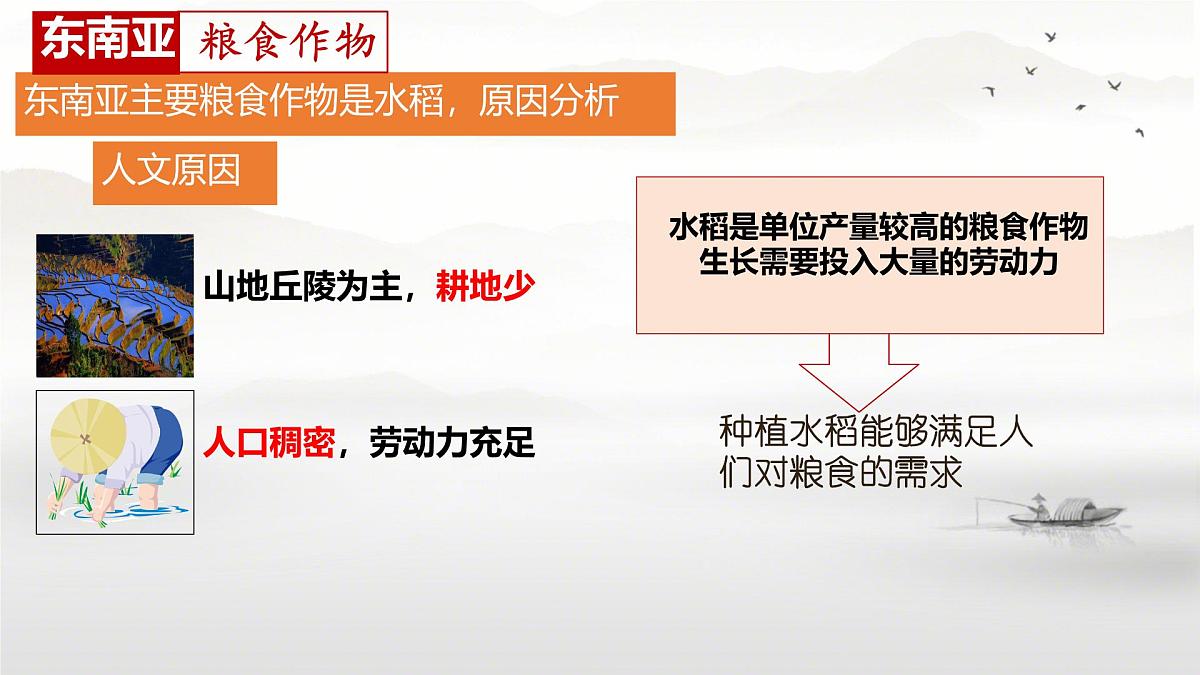 东南亚 粮食作物

东南亚主要粮食作物是水稻，原因分析

人文原因

山地丘陵为主，耕地少

人口稠密，劳动力充足

水稻是单位产量较高的粮食作物
生长需要投入大量的劳动力

种植水稻能够满足人们对粮食的需求